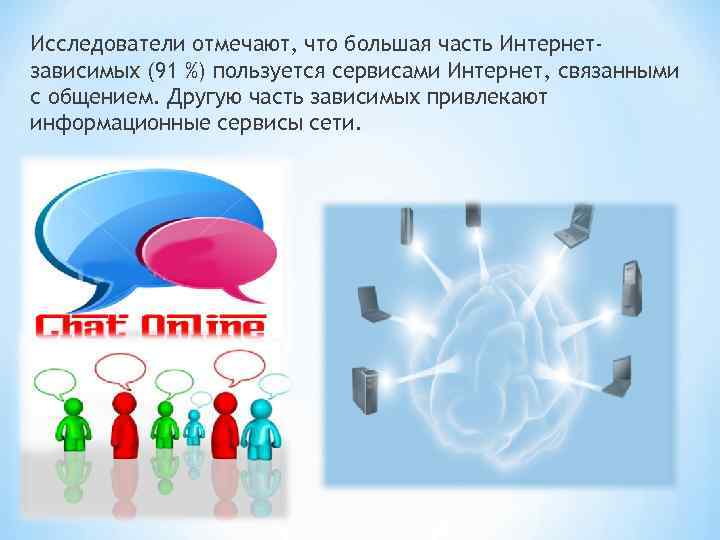 Исследователи отмечают, что большая часть Интернет-зависимых (91 %) пользуется сервисами Интернет, связанными с общением. Другую часть зависимых привлекают информационные сервисы сети.

Chat Online